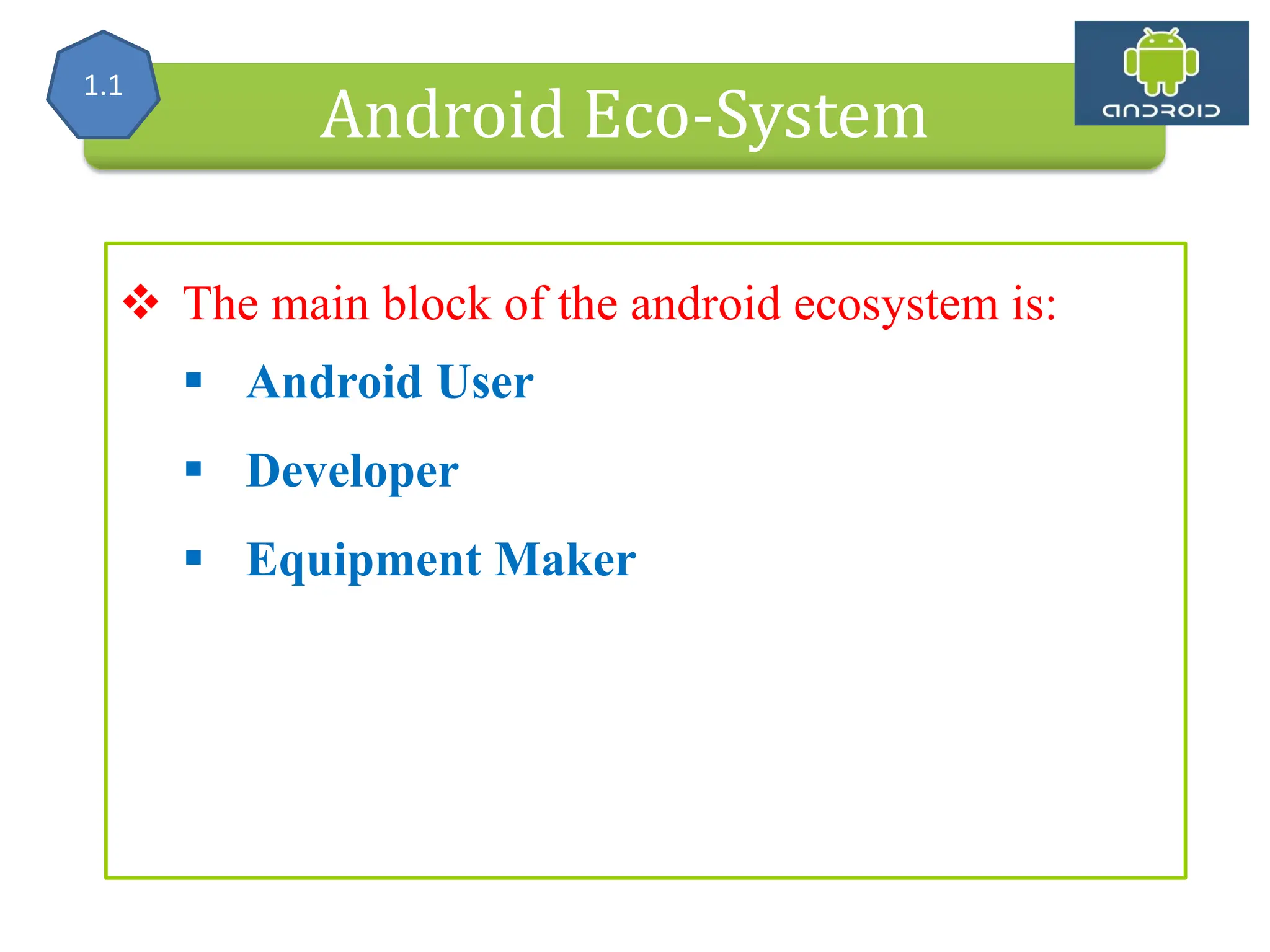 1.1

Android Eco-System

ANDROID

❖ The main block of the android ecosystem is:

▪ Android User

▪ Developer

▪ Equipment Maker